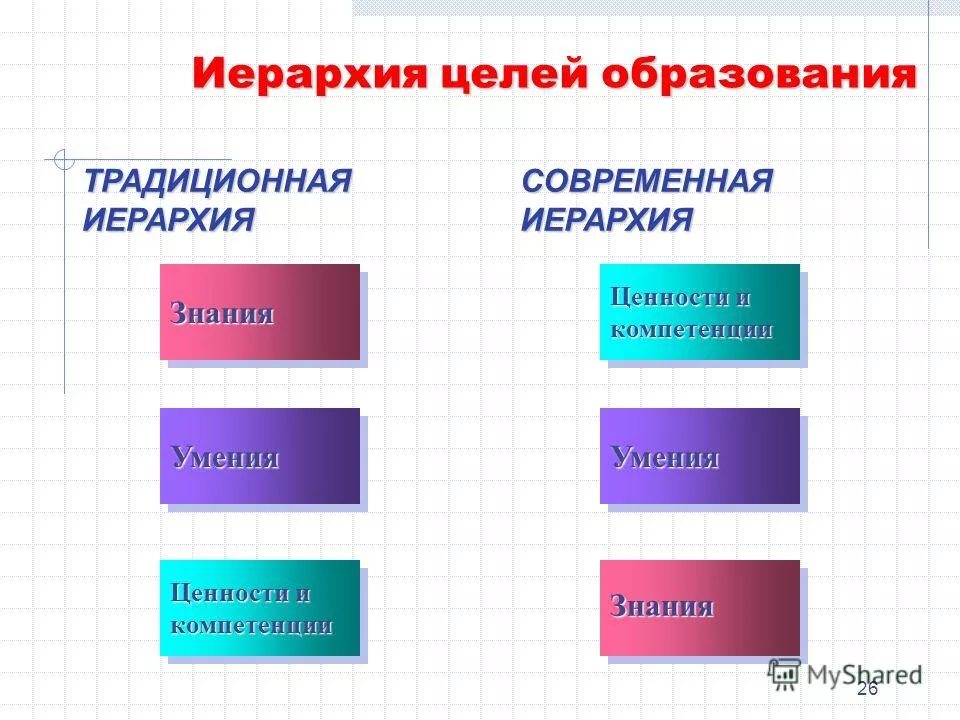 Иерархия целей образования

ТРАДИЦИОННАЯ ИЕРАРХИЯ

Знания

Умения

Ценности и компетенции

СОВРЕМЕННАЯ ИЕРАРХИЯ

Ценности и компетенции

Умения

Знания

MyShared

26